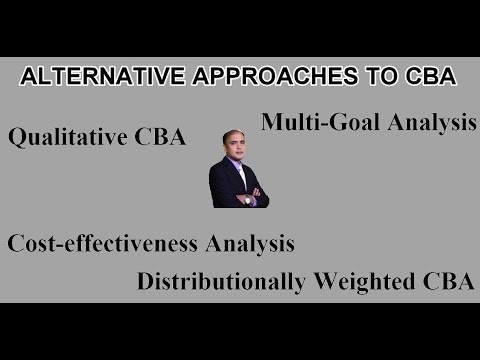 ALTERNATIVE APPROACHES TO CBA

Multi-Goal Analysis

Qualitative CBA

Cost-effectiveness Analysis

Distributionally Weighted CBA